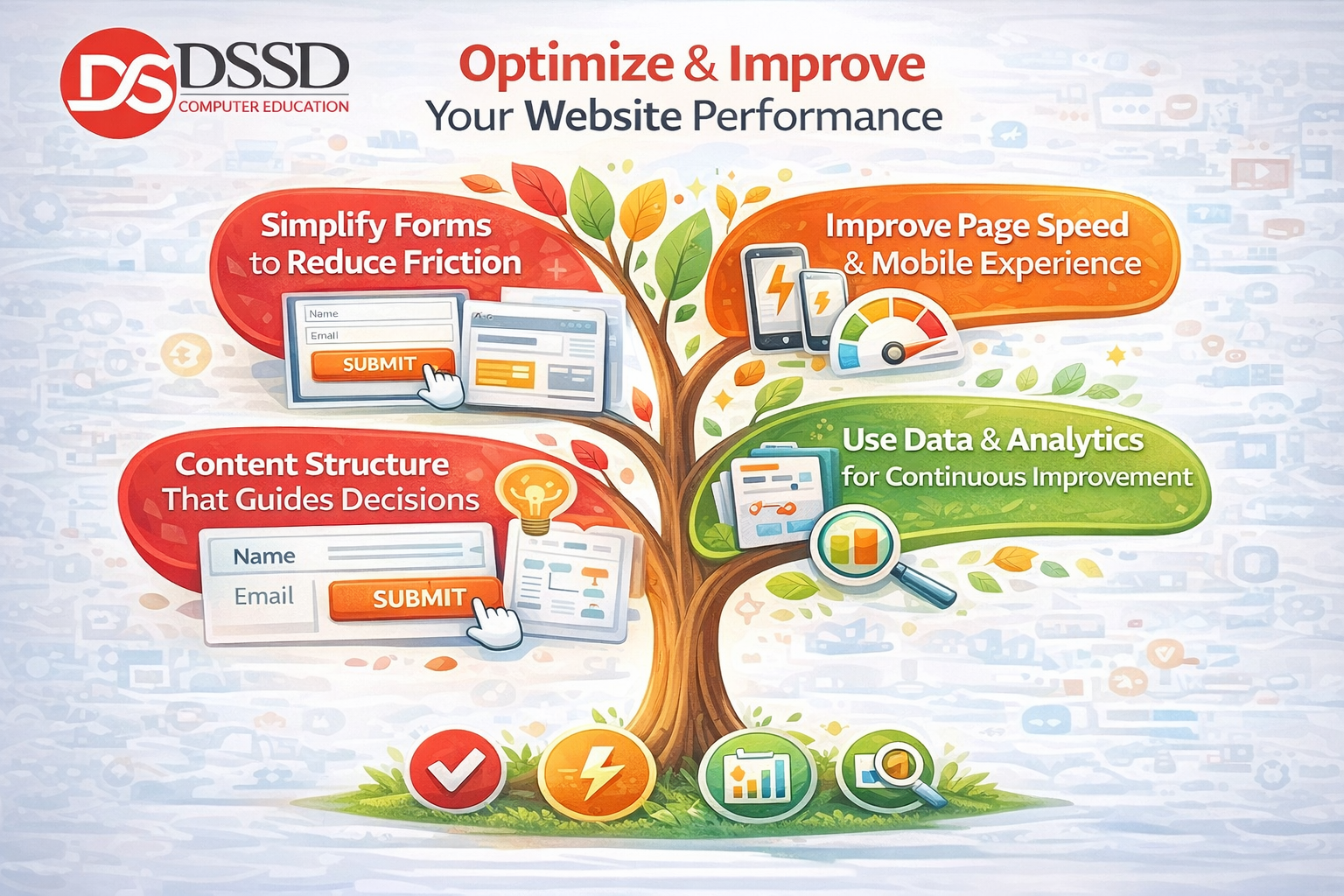 DS DSSD
COMPUTER EDUCATION

Optimize & Improve
Your Website Performance

Simplify Forms to Reduce Friction

Name
Email
SUBMIT

Improve Page Speed & Mobile Experience

Content Structure That Guides Decisions

Name
Email
SUBMIT

Use Data & Analytics for Continuous Improvement